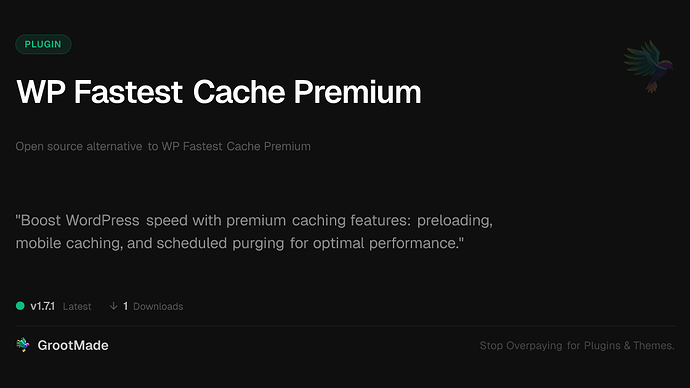 PLUGIN

WP Fastest Cache Premium

Open source alternative to WP Fastest Cache Premium

"Boost WordPress speed with premium caching features: preloading, mobile caching, and scheduled purging for optimal performance."

v1.7.1 Latest ↓ 1 Downloads

GrootMade

Stop Overpaying for Plugins & Themes.